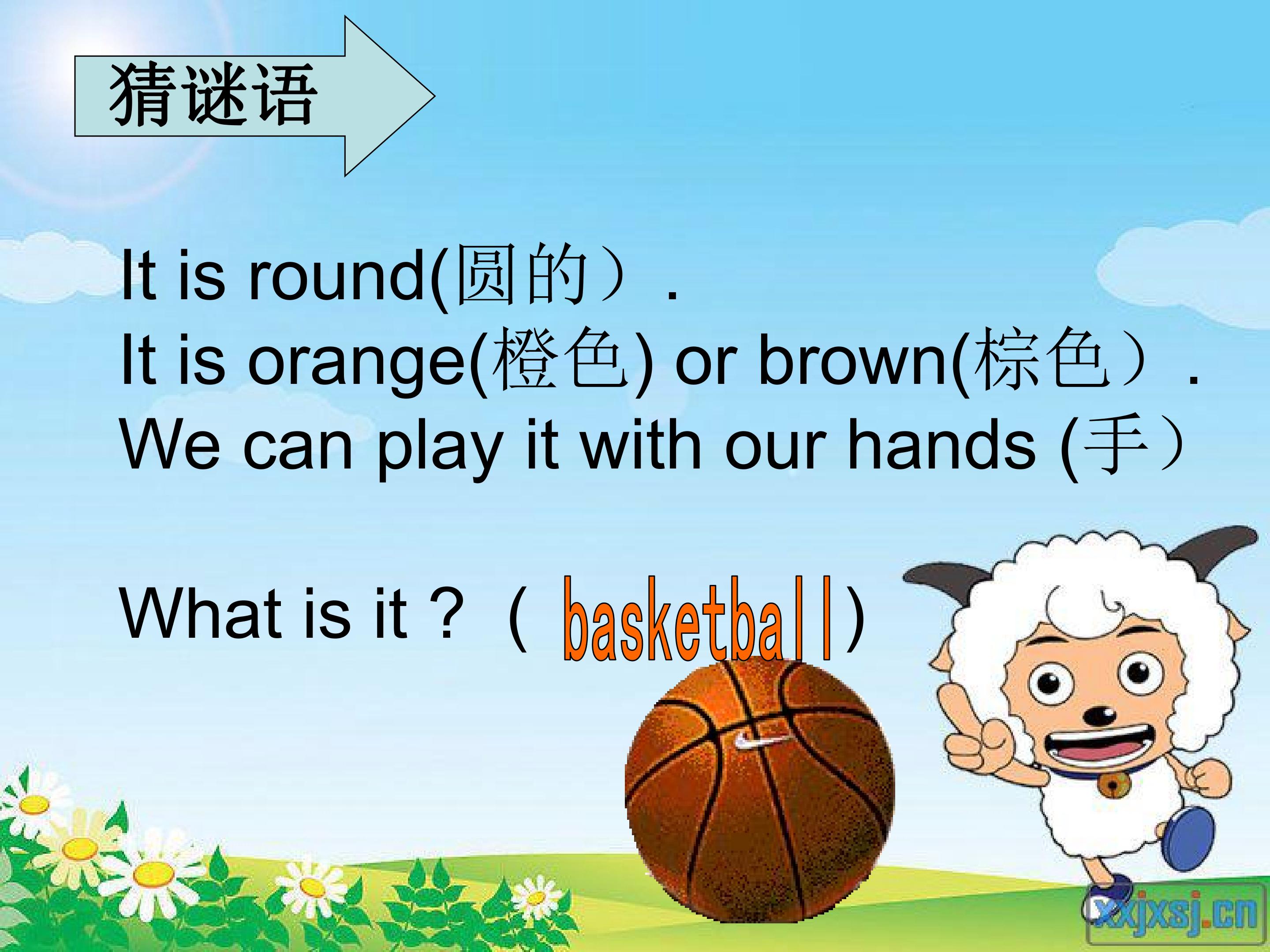 猜谜语

It is round(圆的）.
It is orange(橙色) or brown(棕色）.
We can play it with our hands (手）

What is it ?（ basketball）

xxjxsj.cn